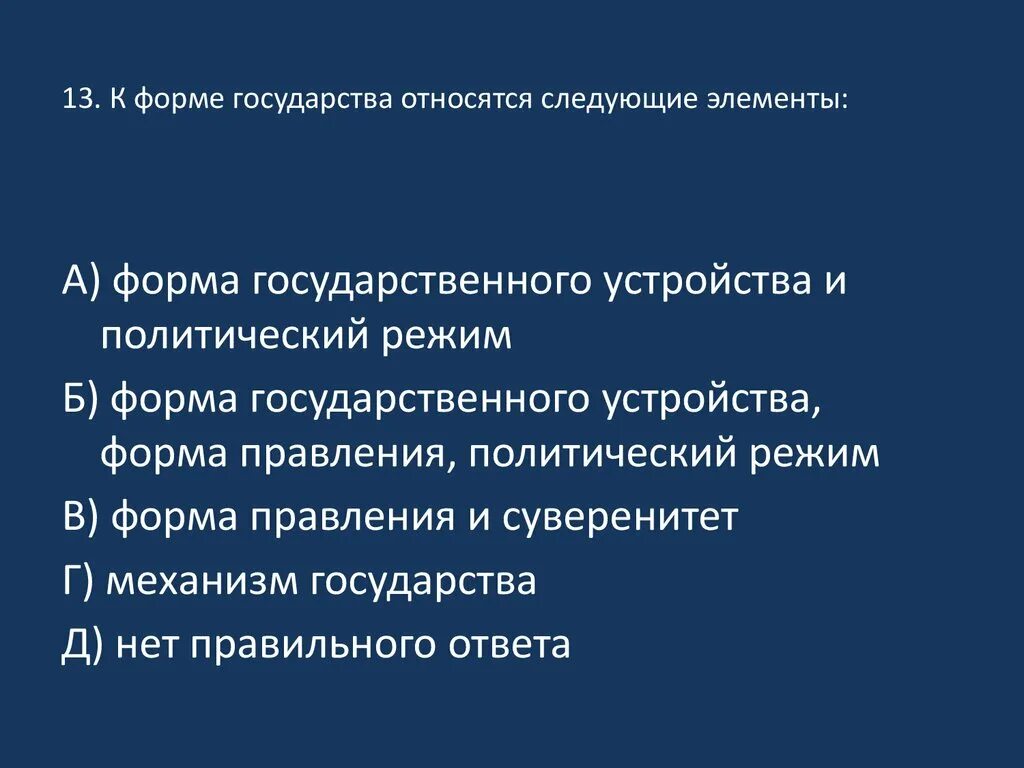 13. К форме государства относятся следующие элементы:

А) форма государственного устройства и политический режим

Б) форма государственного устройства, форма правления, политический режим

В) форма правления и суверенитет

Г) механизм государства

Д) нет правильного ответа